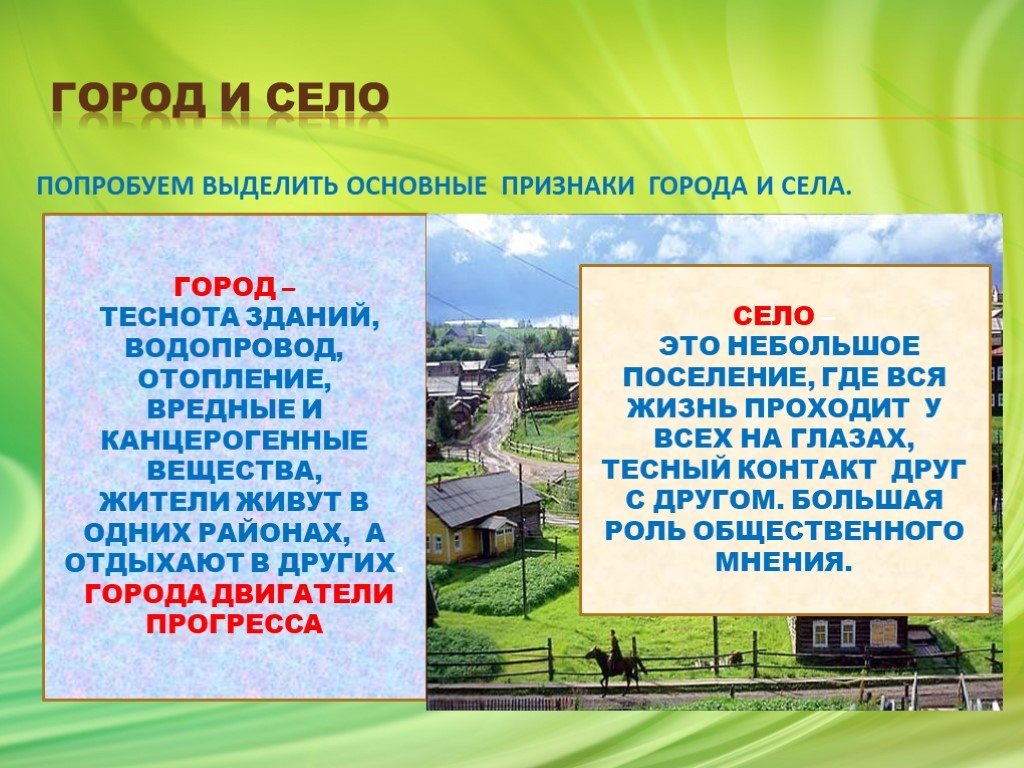 ГОРОД И СЕЛО

ПОПРОБУЕМ ВЫДЕЛИТЬ ОСНОВНЫЕ ПРИЗНАКИ ГОРОДА И СЕЛА.

ГОРОД – ТЕСНОТА ЗДАНИЙ, ВОДОПРОВОД, ОТОПЛЕНИЕ, ВРЕДНЫЕ И КАНЦЕРОГЕННЫЕ ВЕЩЕСТВА, ЖИТЕЛИ ЖИВУТ В ОДНИХ РАЙОНАХ, А ОТДЫХАЮТ В ДРУГИХ. ГОРОДА ДВИГАТЕЛИ ПРОГРЕССА

СЕЛО – ЭТО НЕБОЛЬШОЕ ПОСЕЛЕНИЕ, ГДЕ ВСЯ ЖИЗНЬ ПРОХОДИТ У ВСЕХ НА ГЛАЗАХ, ТЕСНЫЙ КОНТАКТ ДРУГ С ДРУГОМ. БОЛЬШАЯ РОЛЬ ОБЩЕСТВЕННОГО МНЕНИЯ.